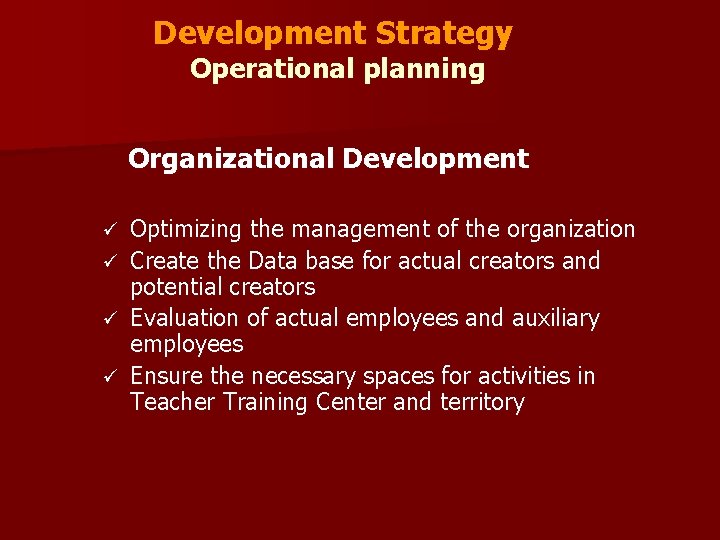 Development Strategy
Operational planning

Organizational Development

✓ Optimizing the management of the organization
✓ Create the Data base for actual creators and potential creators
✓ Evaluation of actual employees and auxiliary employees
✓ Ensure the necessary spaces for activities in Teacher Training Center and territory